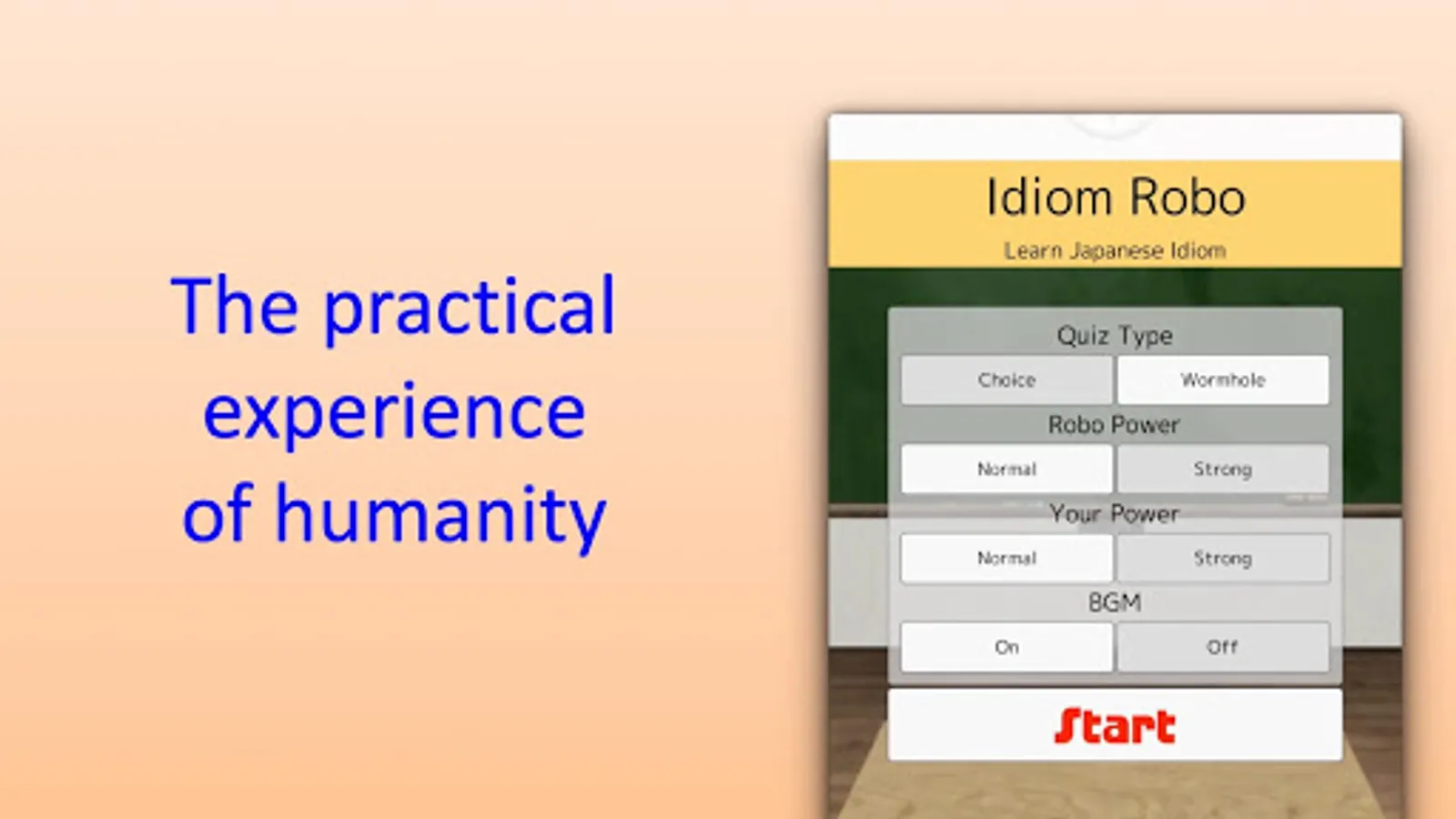 The practical experience of humanity

Idiom Robo

Learn Japanese Idiom

Quiz Type

Choice

Wormhole

Robo Power

Normal

Strong

Your Power

Normal

Strong

BGM

On

Off

Start